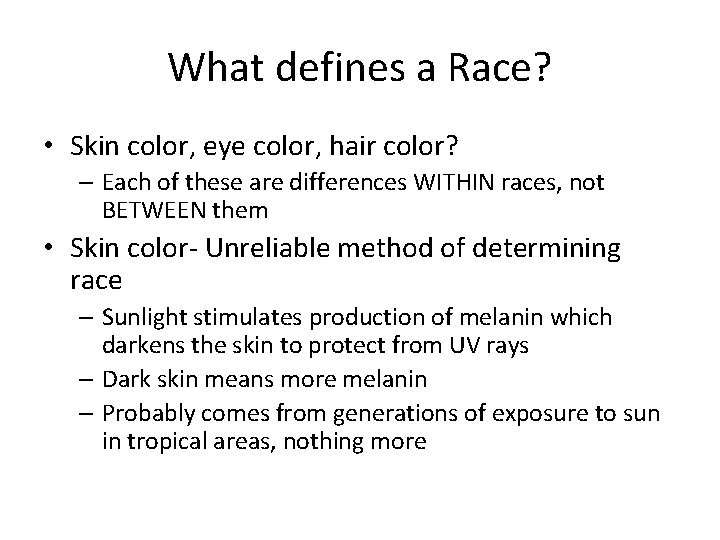 What defines a Race?

• Skin color, eye color, hair color?
– Each of these are differences WITHIN races, not BETWEEN them

• Skin color- Unreliable method of determining race
– Sunlight stimulates production of melanin which darkens the skin to protect from UV rays
– Dark skin means more melanin
– Probably comes from generations of exposure to sun in tropical areas, nothing more